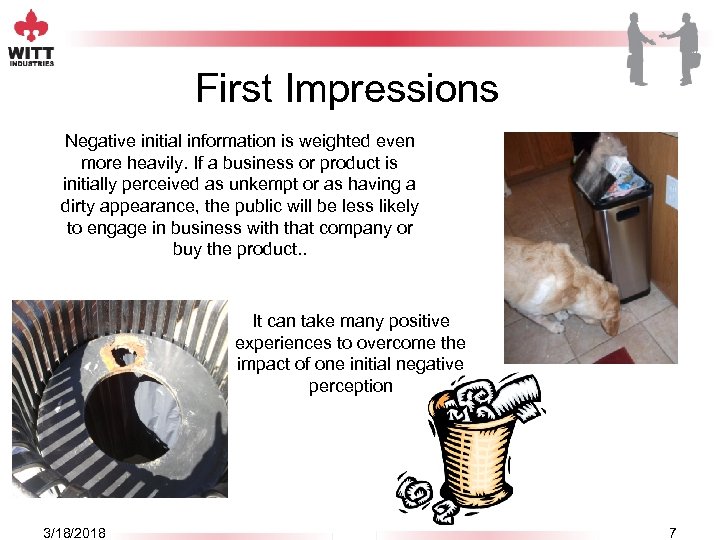 WITT
INDUSTRIES

First Impressions

Negative initial information is weighted even more heavily. If a business or product is initially perceived as unkempt or as having a dirty appearance, the public will be less likely to engage in business with that company or buy the product..

It can take many positive experiences to overcome the impact of one initial negative perception

3/18/2018

7